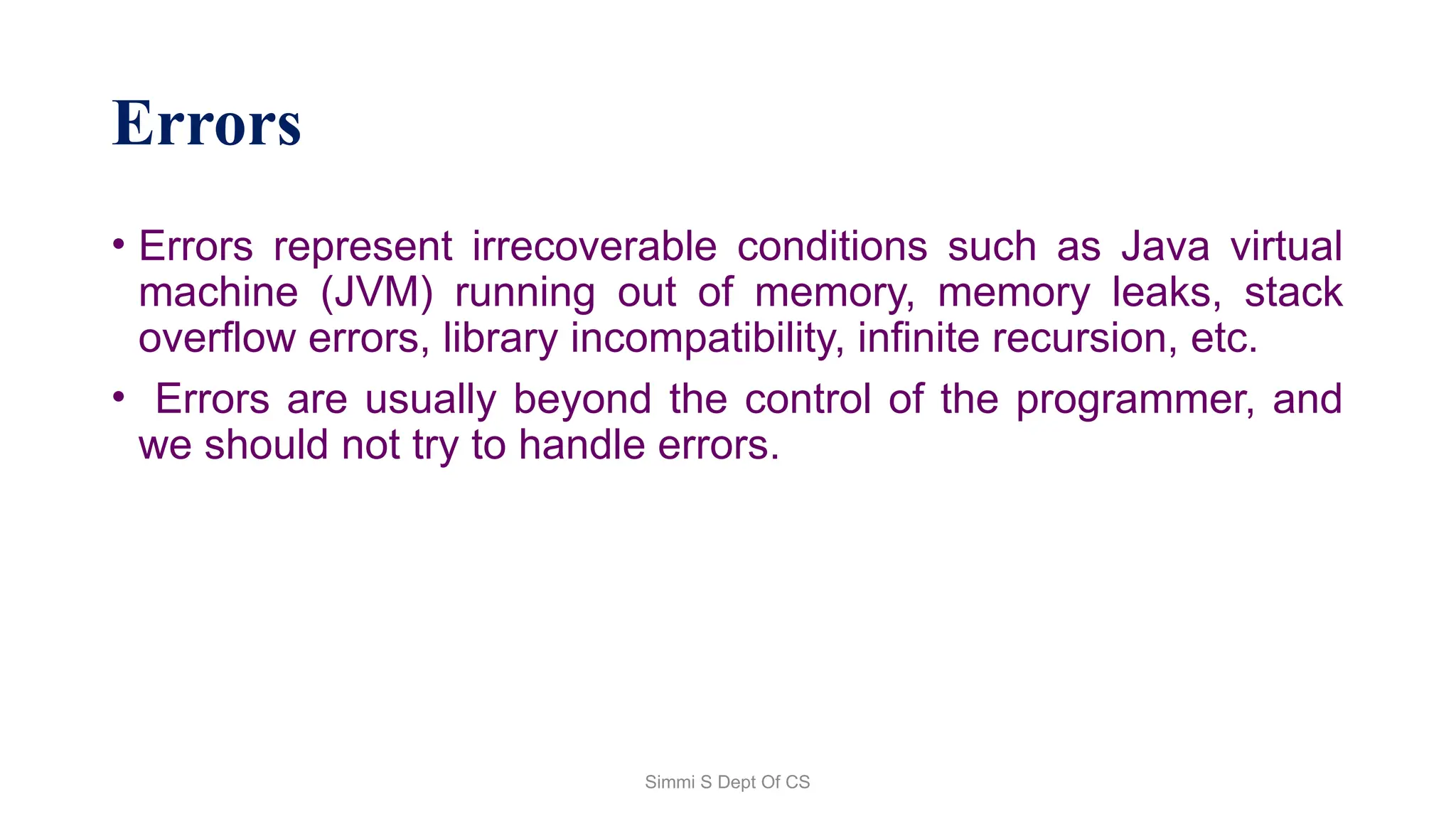 Errors

• Errors represent irrecoverable conditions such as Java virtual machine (JVM) running out of memory, memory leaks, stack overflow errors, library incompatibility, infinite recursion, etc.

• Errors are usually beyond the control of the programmer, and we should not try to handle errors.

Simmi S Dept Of CS